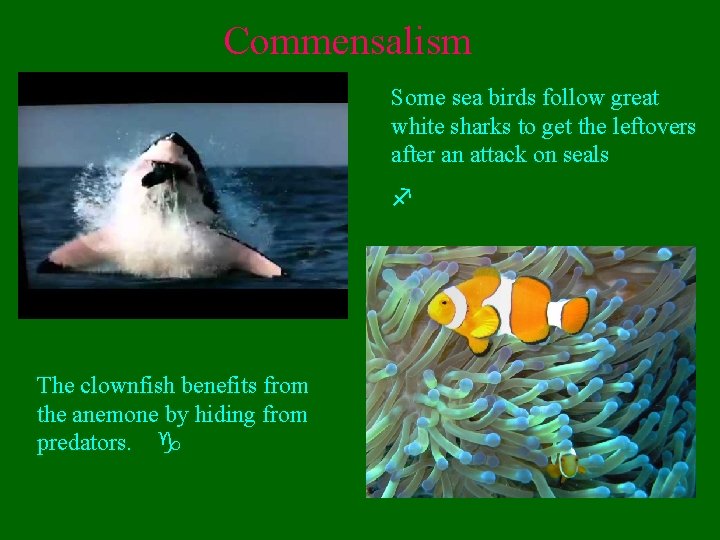 Commensalism

Some sea birds follow great white sharks to get the leftovers after an attack on seals

♐

The clownfish benefits from the anemone by hiding from predators. ♑